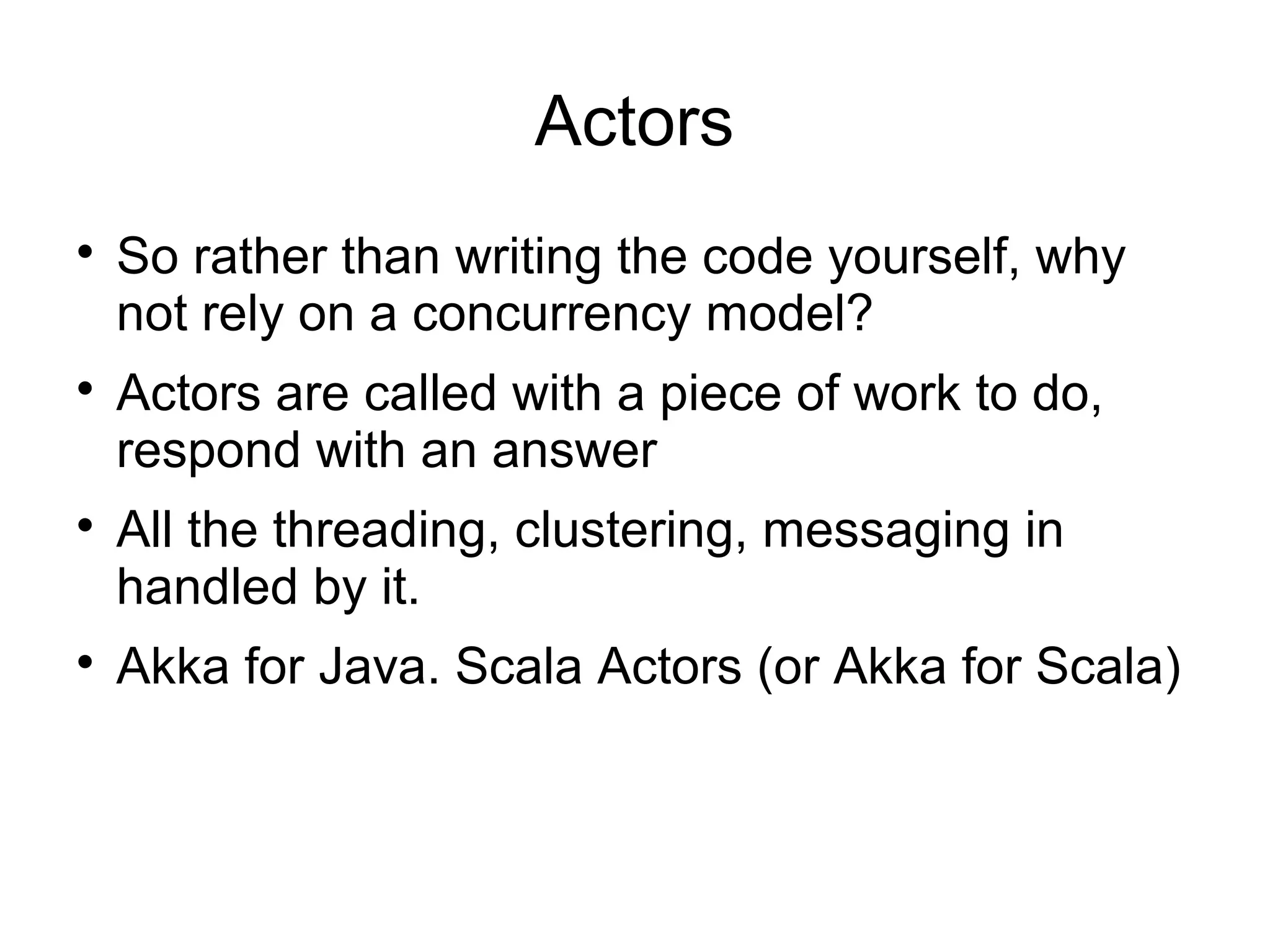 Actors

• So rather than writing the code yourself, why not rely on a concurrency model?

• Actors are called with a piece of work to do, respond with an answer

• All the threading, clustering, messaging in handled by it.

• Akka for Java. Scala Actors (or Akka for Scala)